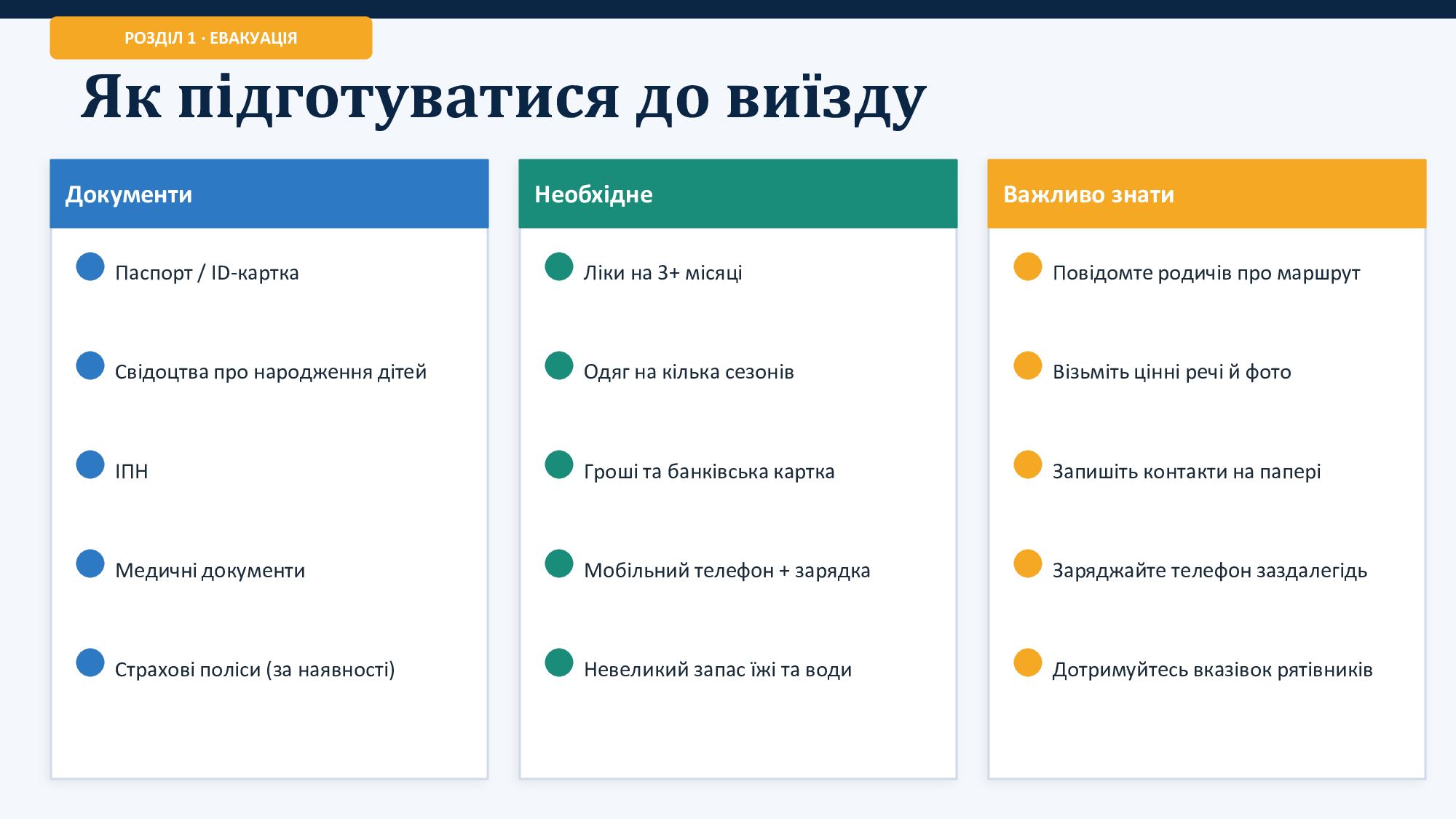 РОЗДІЛ 1 · ЕВАКУАЦІЯ

Як підготуватися до виїзду

Документи

Паспорт / ID-картка

Свідоцтва про народження дітей

ІПН

Медичні документи

Страхові поліси (за наявності)

Необхідне

Ліки на 3+ місяці

Одяг на кілька сезонів

Гроші та банківська картка

Мобільний телефон + зарядка

Невеликий запас їжі та води

Важливо знати

Повідомте родичів про маршрут

Візьміть цінні речі й фото

Запишіть контакти на папері

Заряджайте телефон заздалегідь

Дотримуйтесь вказівок рятівників